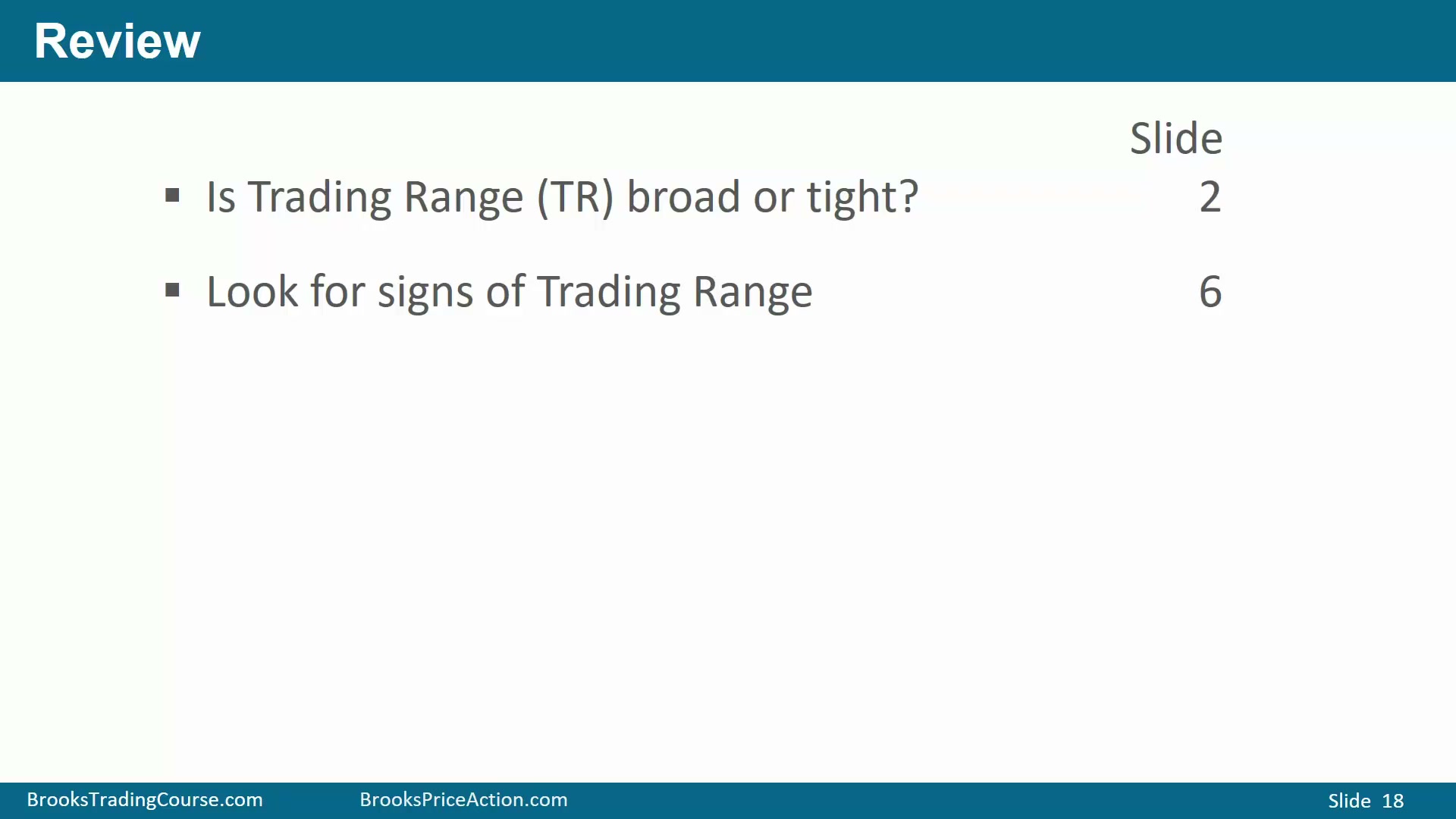 Review

Slide

▪ Is Trading Range (TR) broad or tight? 2

▪ Look for signs of Trading Range 6

BrooksTradingCourse.com BrooksPriceAction.com Slide 18